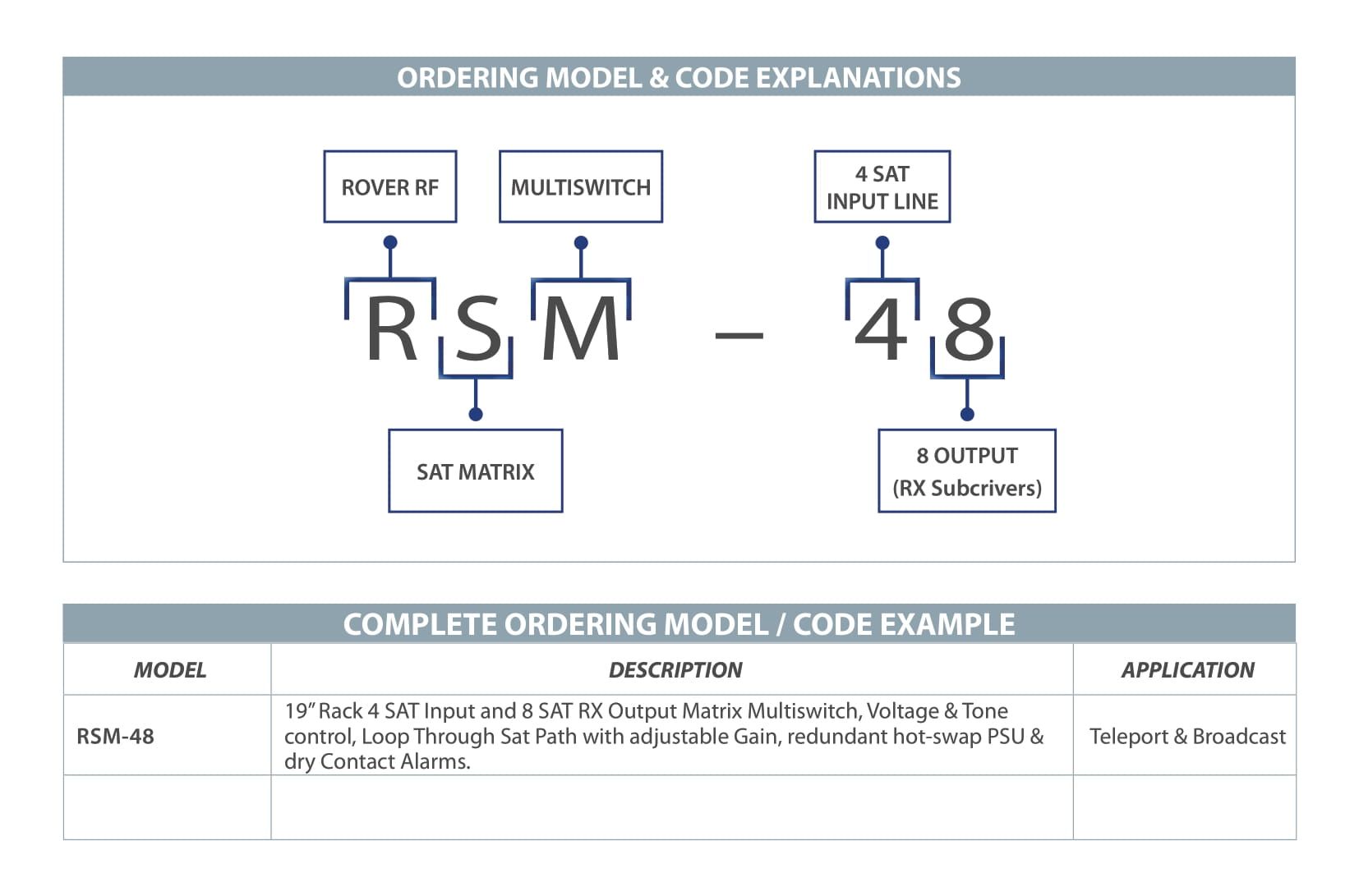 ORDERING MODEL & CODE EXPLANATIONS

ROVER RF

MULTISWITCH

4 SAT INPUT LINE

R S M – 4 8

SAT MATRIX

8 OUTPUT (RX Subcrivers)

COMPLETE ORDERING MODEL / CODE EXAMPLE

| MODEL | DESCRIPTION | APPLICATION |
|---|---|---|
| RSM-48 | 19" Rack 4 SAT Input and 8 SAT RX Output Matrix Multiswitch, Voltage & Tone control, Loop Through Sat Path with adjustable Gain, redundant hot-swap PSU & dry Contact Alarms. | Teleport & Broadcast |
| | | |